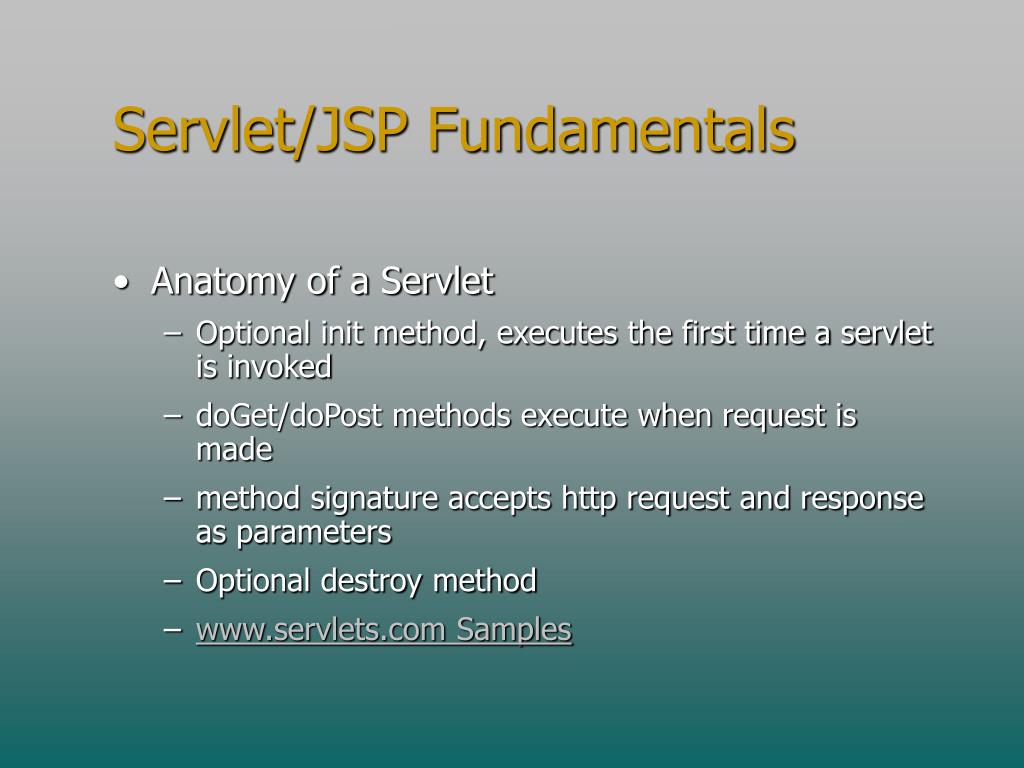 Servlet/JSP Fundamentals

• Anatomy of a Servlet
– Optional init method, executes the first time a servlet is invoked
– doGet/doPost methods execute when request is made
– method signature accepts http request and response as parameters
– Optional destroy method
– www.servlets.com Samples